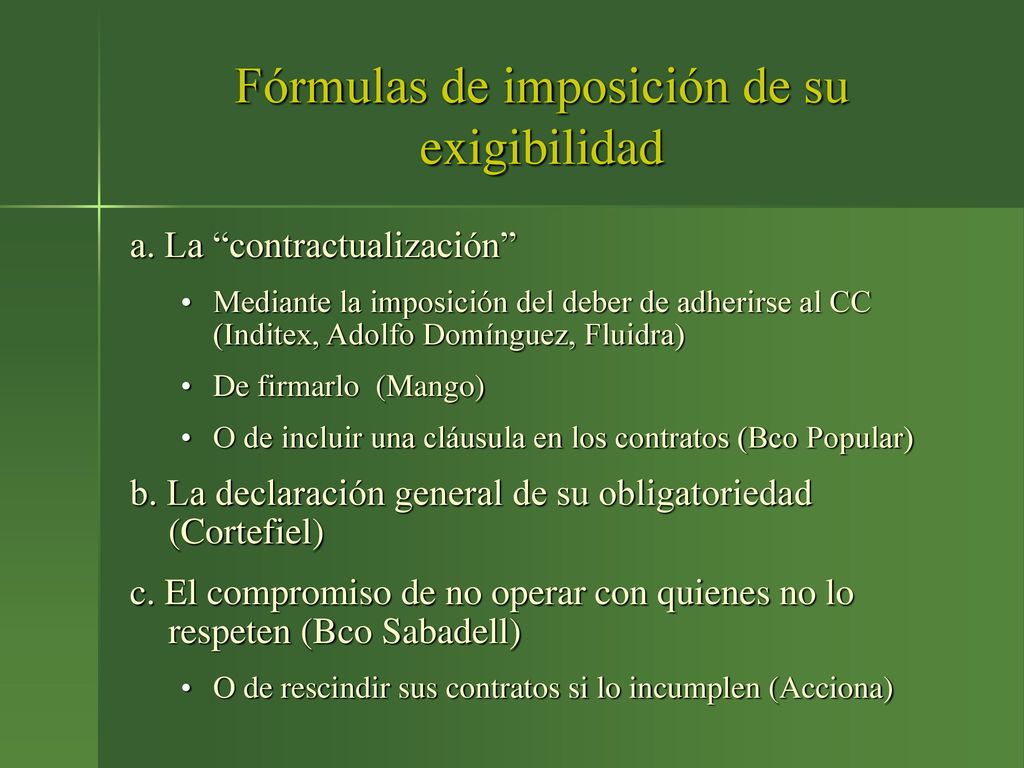 Fórmulas de imposición de su exigibilidad

a. La “contractualización”

• Mediante la imposición del deber de adherirse al CC (Inditex, Adolfo Domínguez, Fluidra)

• De firmarlo (Mango)

• O de incluir una cláusula en los contratos (Bco Popular)

b. La declaración general de su obligatoriedad (Cortefiel)

c. El compromiso de no operar con quienes no lo respeten (Bco Sabadell)

• O de rescindir sus contratos si lo incumplen (Acciona)